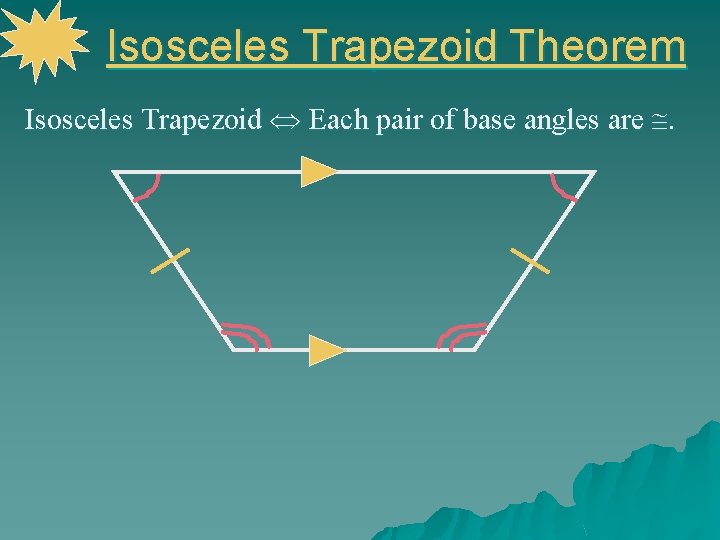 Isosceles Trapezoid Theorem

Isosceles Trapezoid $\Leftrightarrow$ Each pair of base angles are $\cong$.